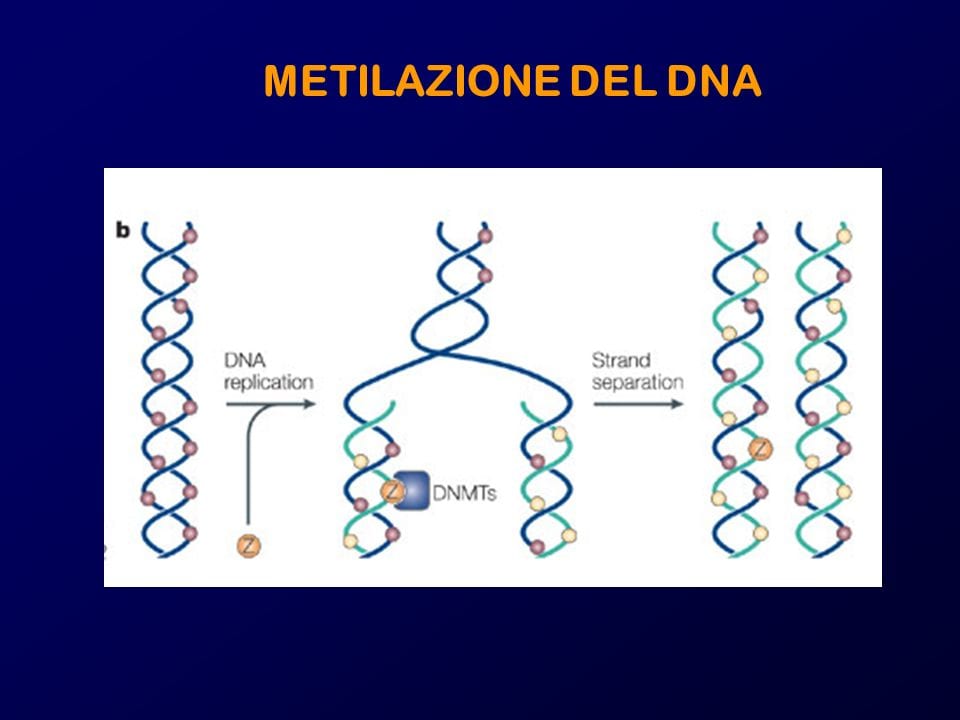 METILAZIONE DEL DNA

b

DNA replication

Z

Z

DNMTs

Strand separation

Z